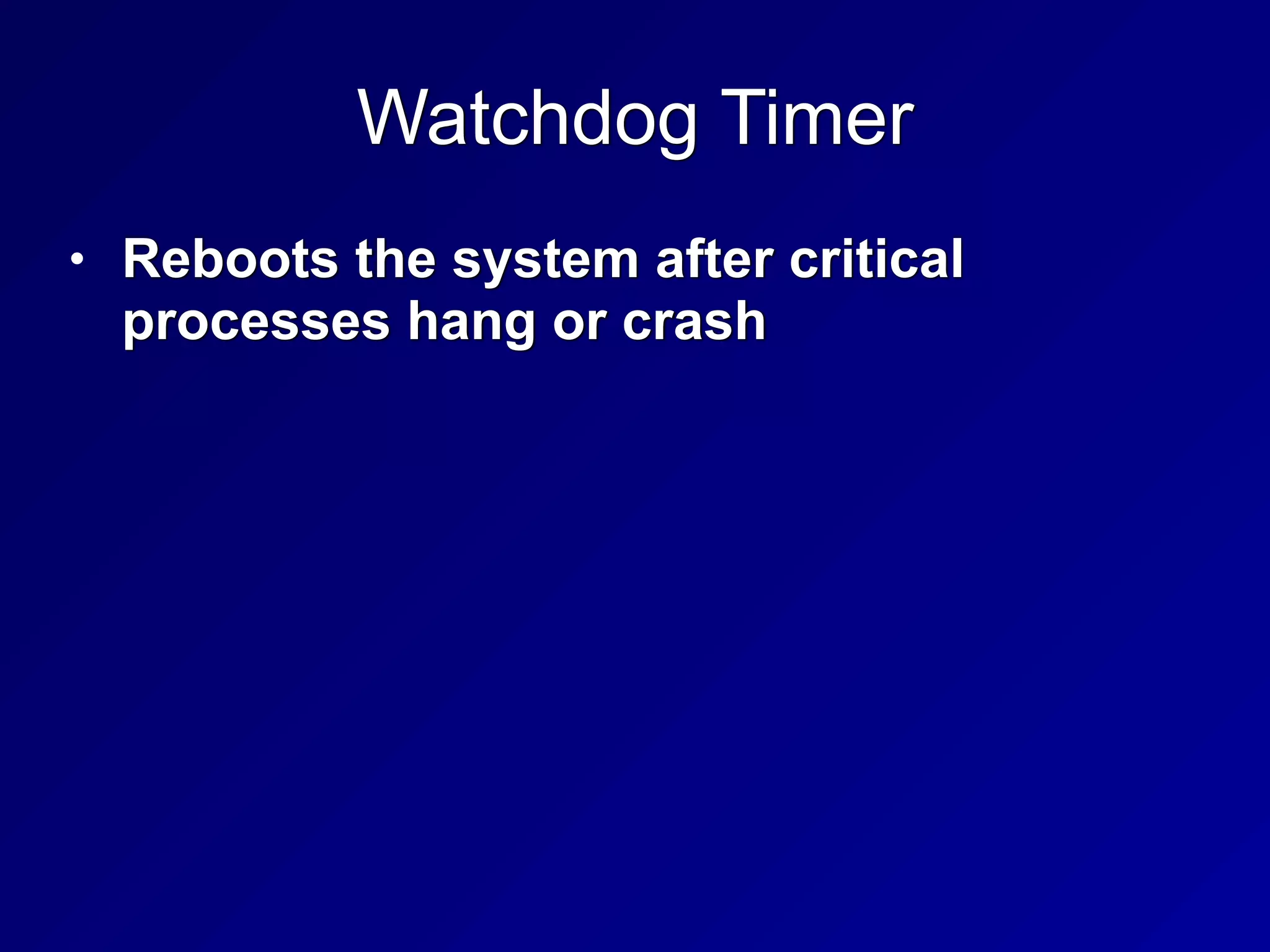 Watchdog Timer

• Reboots the system after critical processes hang or crash